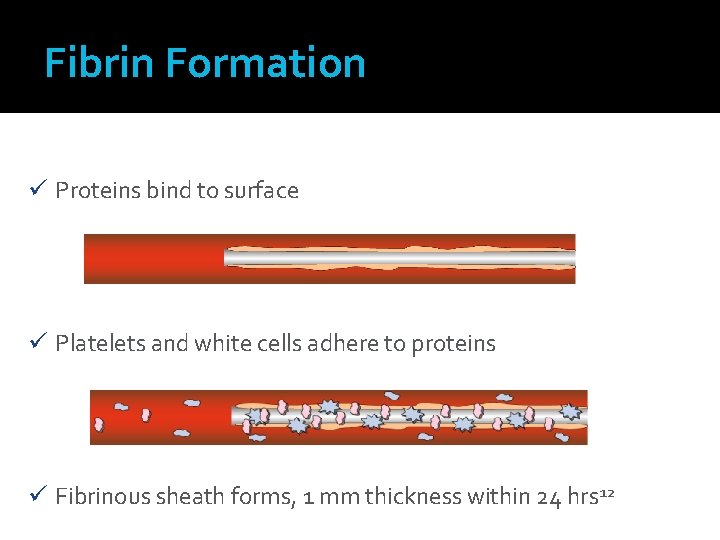 Fibrin Formation

✓ Proteins bind to surface

✓ Platelets and white cells adhere to proteins

✓ Fibrinous sheath forms, 1 mm thickness within 24 hrs$^{12}$